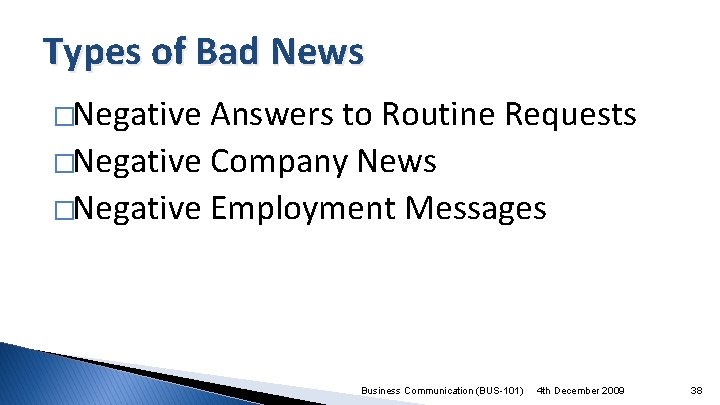 Types of Bad News

□Negative Answers to Routine Requests
□Negative Company News
□Negative Employment Messages

Business Communication (BUS-101) 4th December 2009 38